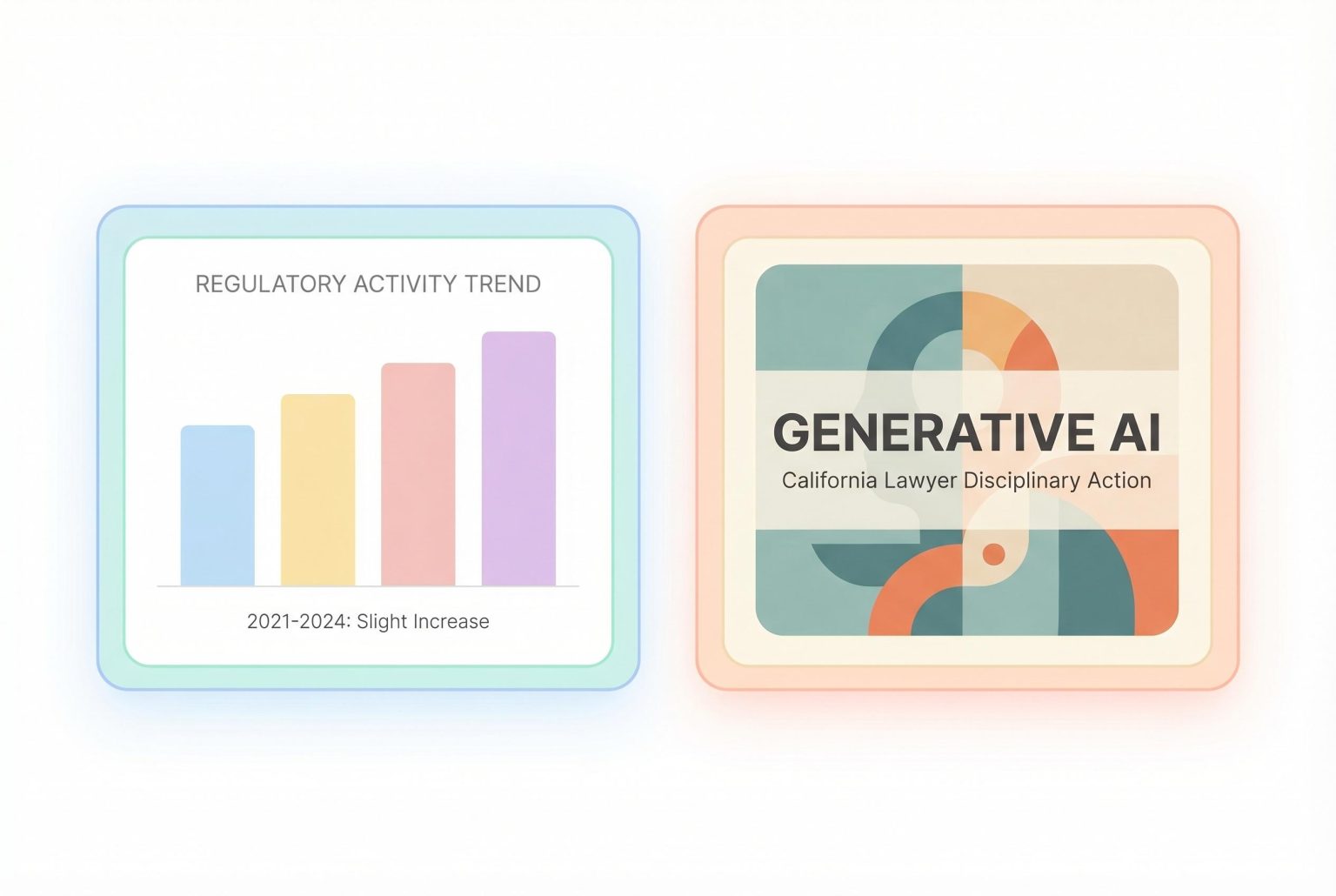 REGULATORY ACTIVITY TREND

2021-2024: Slight Increase

GENERATIVE AI

California Lawyer Disciplinary Action